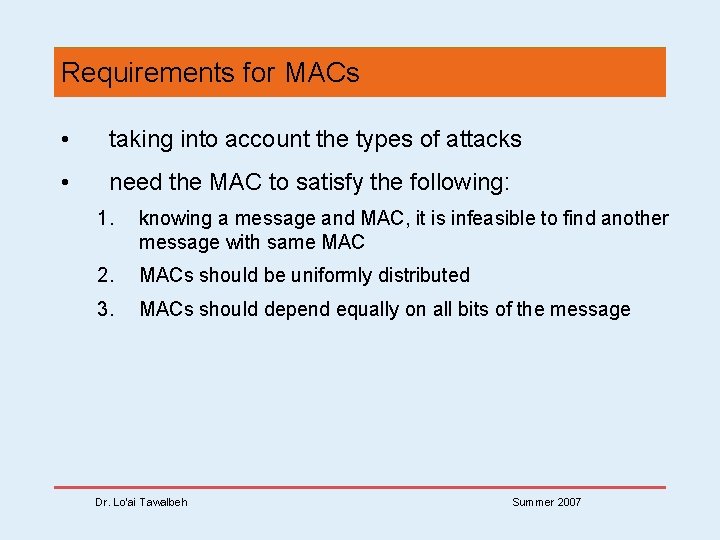 Requirements for MACs

• taking into account the types of attacks

• need the MAC to satisfy the following:

1. knowing a message and MAC, it is infeasible to find another message with same MAC

2. MACs should be uniformly distributed

3. MACs should depend equally on all bits of the message

Dr. Lo'ai Tawalbeh

Summer 2007